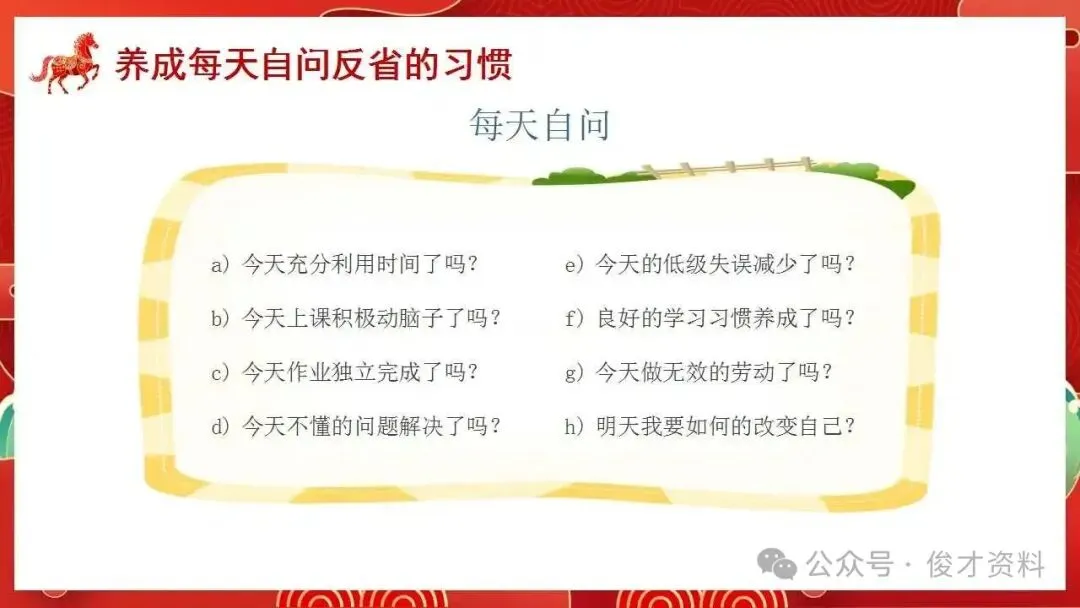 养成每天自问反省的习惯

每天自问

a) 今天充分利用时间了吗?

b) 今天上课积极动脑子了吗?

c) 今天作业独立完成了吗?

d) 今天不懂的问题解决了吗?

e) 今天的低级失误减少了吗?

f) 良好的学习习惯养成了吗?

g) 今天做无效的劳动了吗?

h) 明天我要如何的改变自己?

公众号 · 俊才资料